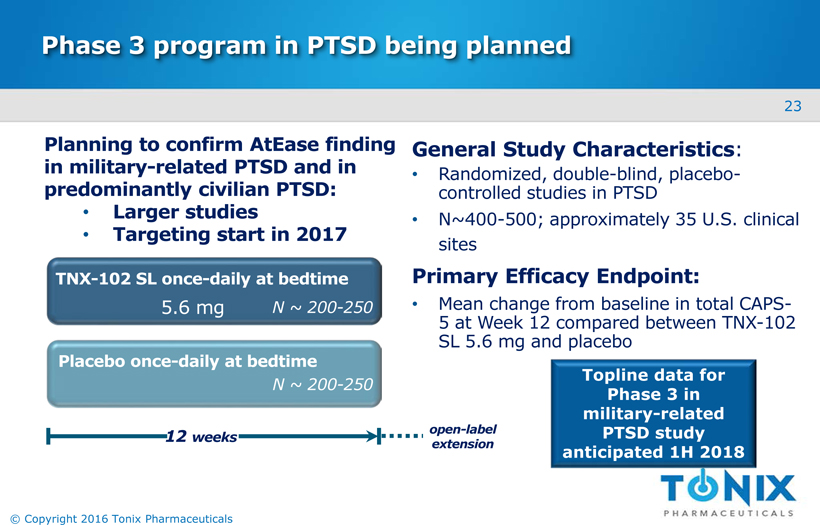 Phase 3 program in PTSD being planned

23

Planning to confirm AtEase finding in military-related PTSD and in predominantly civilian PTSD:
• Larger studies
• Targeting start in 2017

TNX-102 SL once-daily at bedtime
5.6 mg N ~ 200-250

Placebo once-daily at bedtime
N ~ 200-250

12 weeks

open-label extension

General Study Characteristics:
• Randomized, double-blind, placebo-controlled studies in PTSD
• N~400-500; approximately 35 U.S. clinical sites

Primary Efficacy Endpoint:
• Mean change from baseline in total CAPS-5 at Week 12 compared between TNX-102 SL 5.6 mg and placebo

Topline data for Phase 3 in military-related PTSD study anticipated 1H 2018

TONIX
PHARMACEUTICALS

© Copyright 2016 Tonix Pharmaceuticals